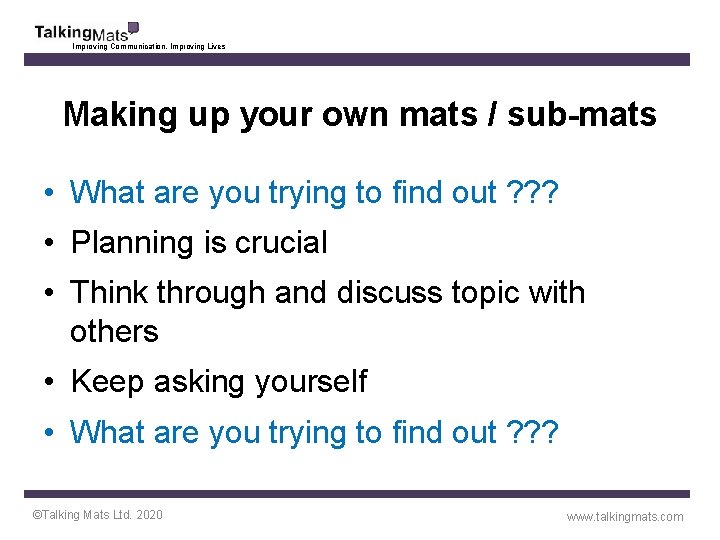 TalkingMats
Improving Communication. Improving Lives

Making up your own mats / sub-mats

• What are you trying to find out ???
• Planning is crucial
• Think through and discuss topic with others
• Keep asking yourself
• What are you trying to find out ???

©Talking Mats Ltd. 2020

www.talkingmats.com